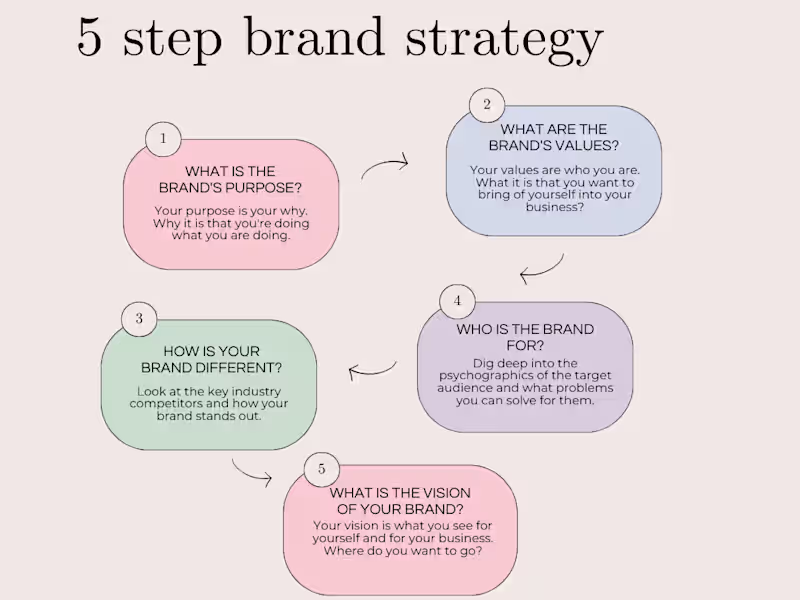 5 step brand strategy

1
WHAT IS THE BRAND'S PURPOSE?
Your purpose is your why. Why it is that you're doing what you are doing.

2
WHAT ARE THE BRAND'S VALUES?
Your values are who you are. What it is that you want to bring of yourself into your business?

4
WHO IS THE BRAND FOR?
Dig deep into the psychographics of the target audience and what problems you can solve for them.

3
HOW IS YOUR BRAND DIFFERENT?
Look at the key industry competitors and how your brand stands out.

5
WHAT IS THE VISION OF YOUR BRAND?
Your vision is what you see for yourself and for your business. Where do you want to go?